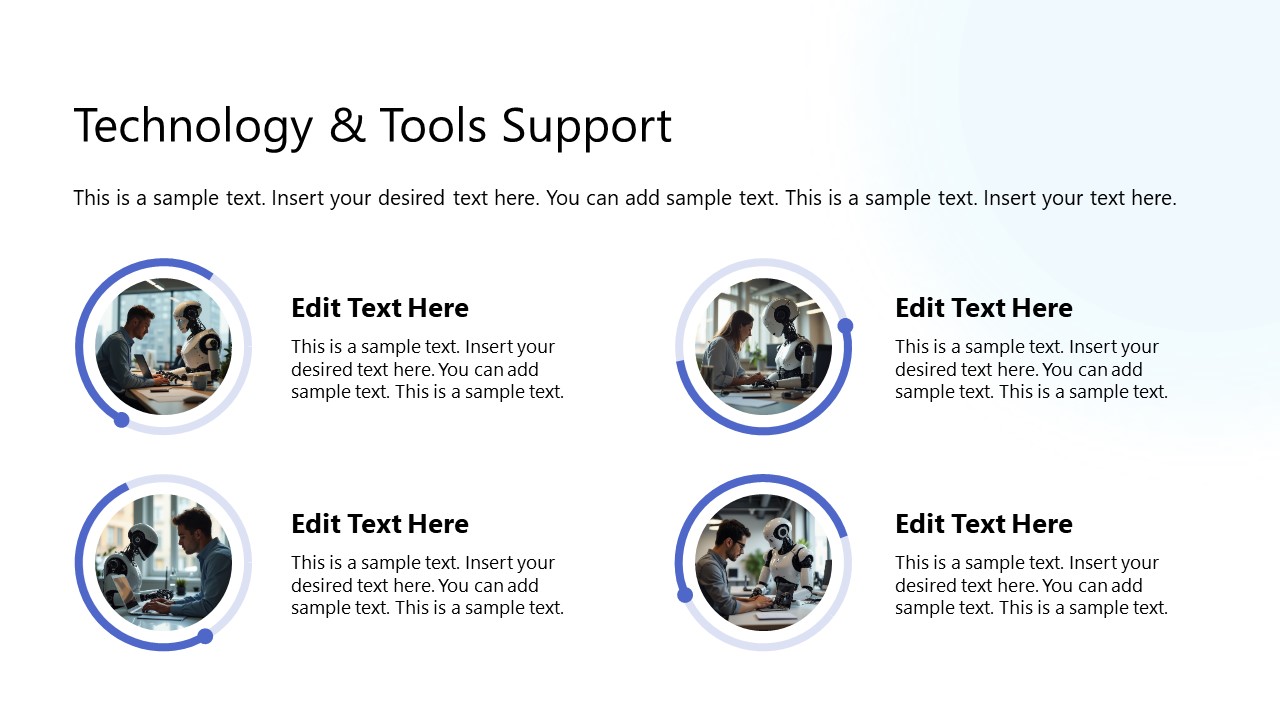 Technology & Tools Support

This is a sample text. Insert your desired text here. You can add sample text. This is a sample text. Insert your text here.

Edit Text Here

This is a sample text. Insert your desired text here. You can add sample text. This is a sample text.

Edit Text Here

This is a sample text. Insert your desired text here. You can add sample text. This is a sample text.

Edit Text Here

This is a sample text. Insert your desired text here. You can add sample text. This is a sample text.

Edit Text Here

This is a sample text. Insert your desired text here. You can add sample text. This is a sample text.